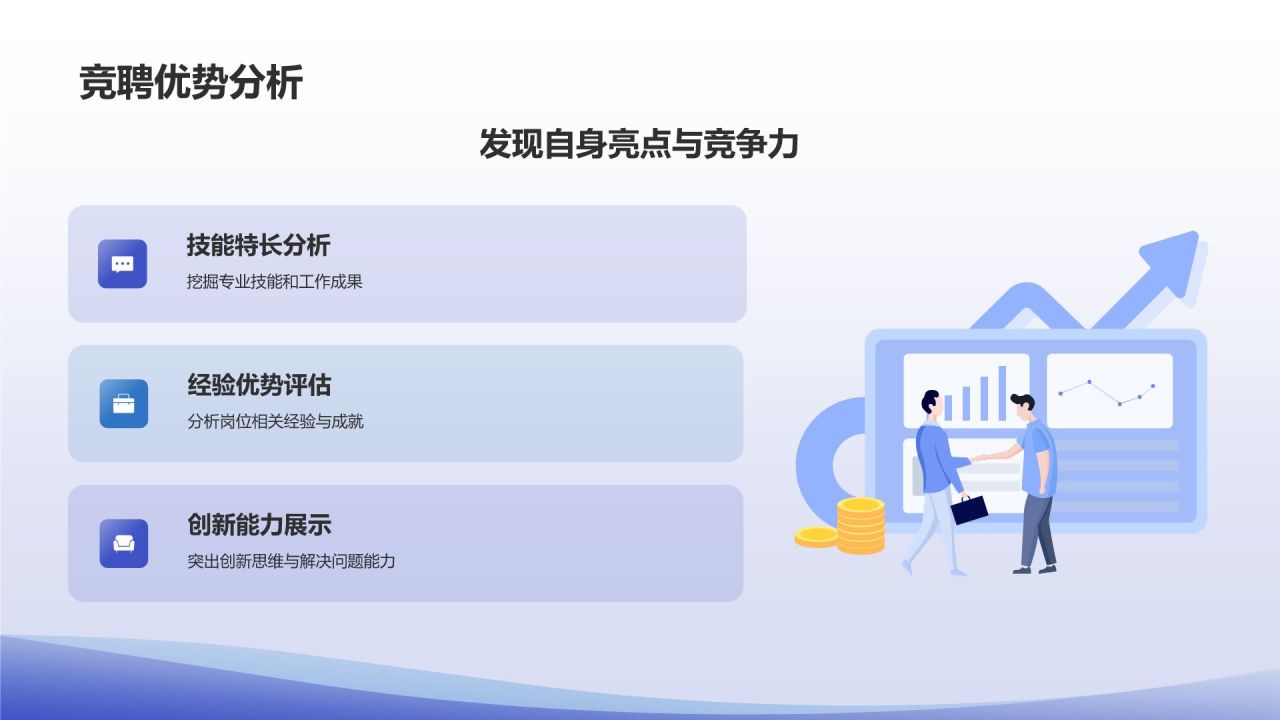 竞聘优势分析

发现自身亮点与竞争力

技能特长分析
挖掘专业技能和工作成果

经验优势评估
分析岗位相关经验与成就

创新能力展示
突出创新思维与解决问题能力